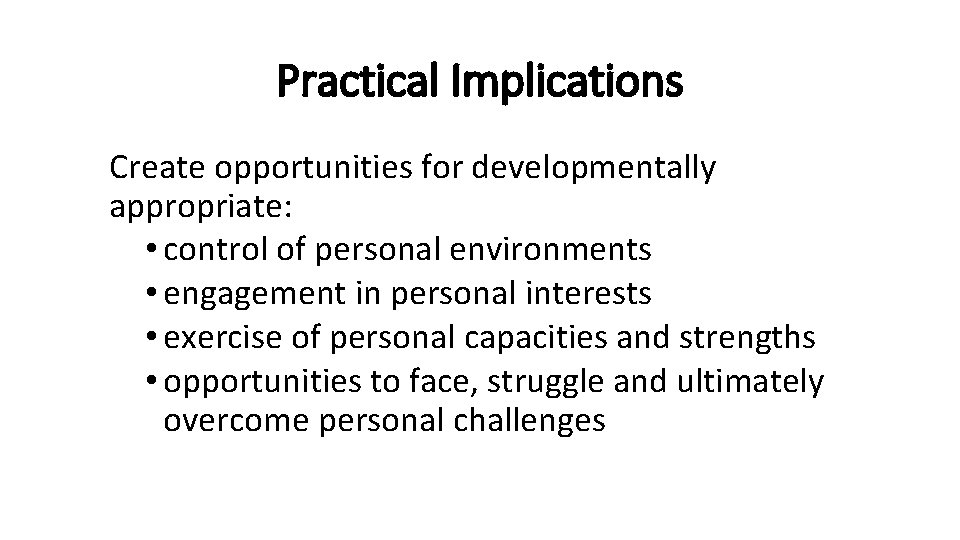 Practical Implications

Create opportunities for developmentally appropriate:

• control of personal environments
• engagement in personal interests
• exercise of personal capacities and strengths
• opportunities to face, struggle and ultimately overcome personal challenges